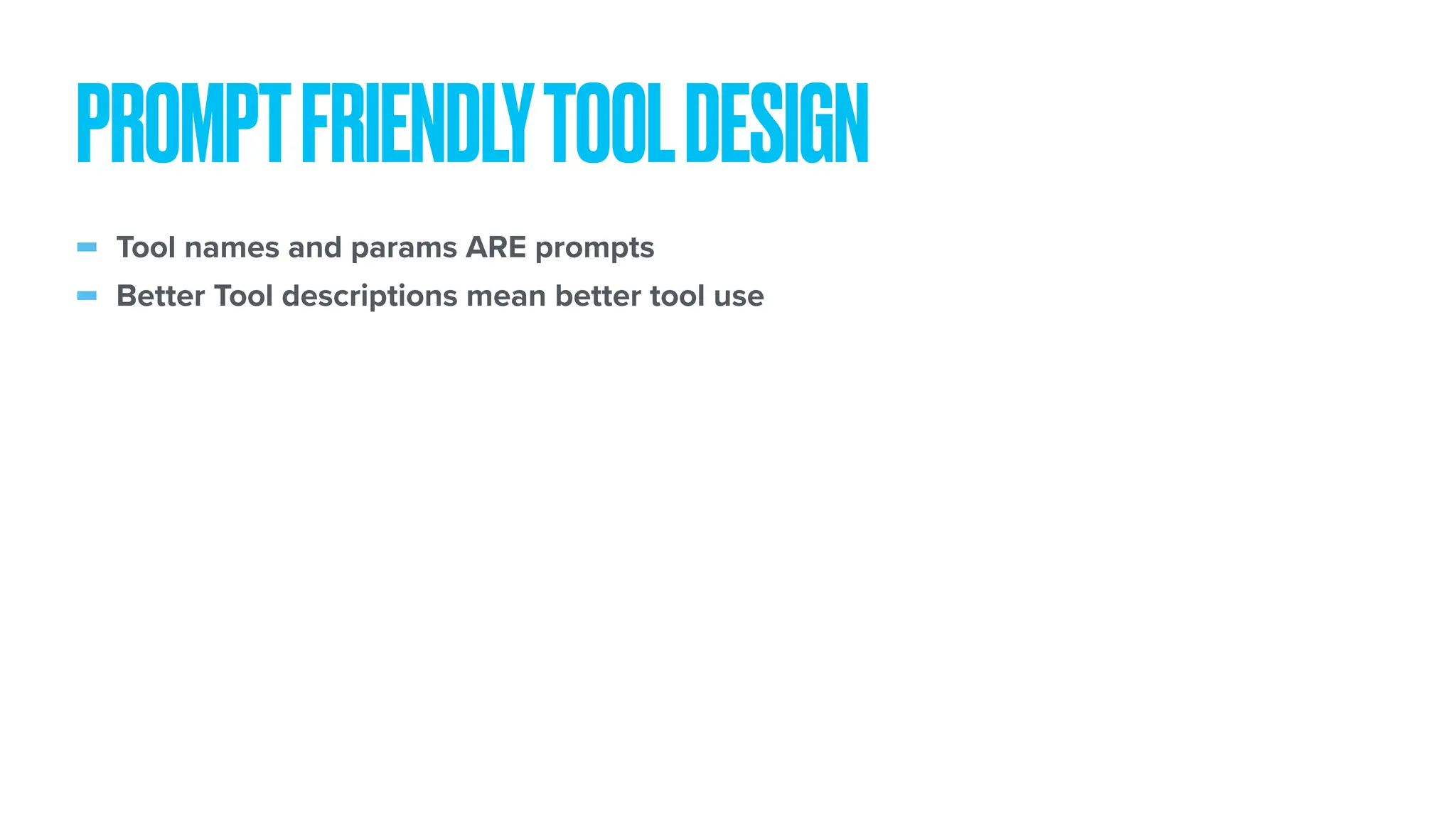 PROMPT FRIENDLY TOOL DESIGN

- Tool names and params ARE prompts
- Better Tool descriptions mean better tool use